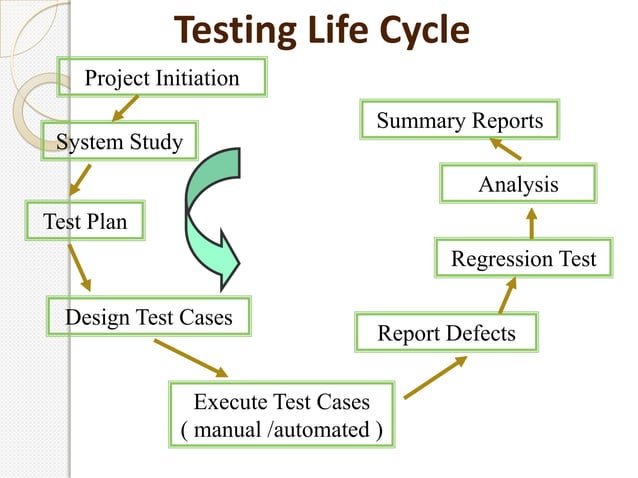 Testing Life Cycle

Project Initiation

System Study

Test Plan

Design Test Cases

Execute Test Cases
( manual /automated )

Report Defects

Regression Test

Analysis

Summary Reports